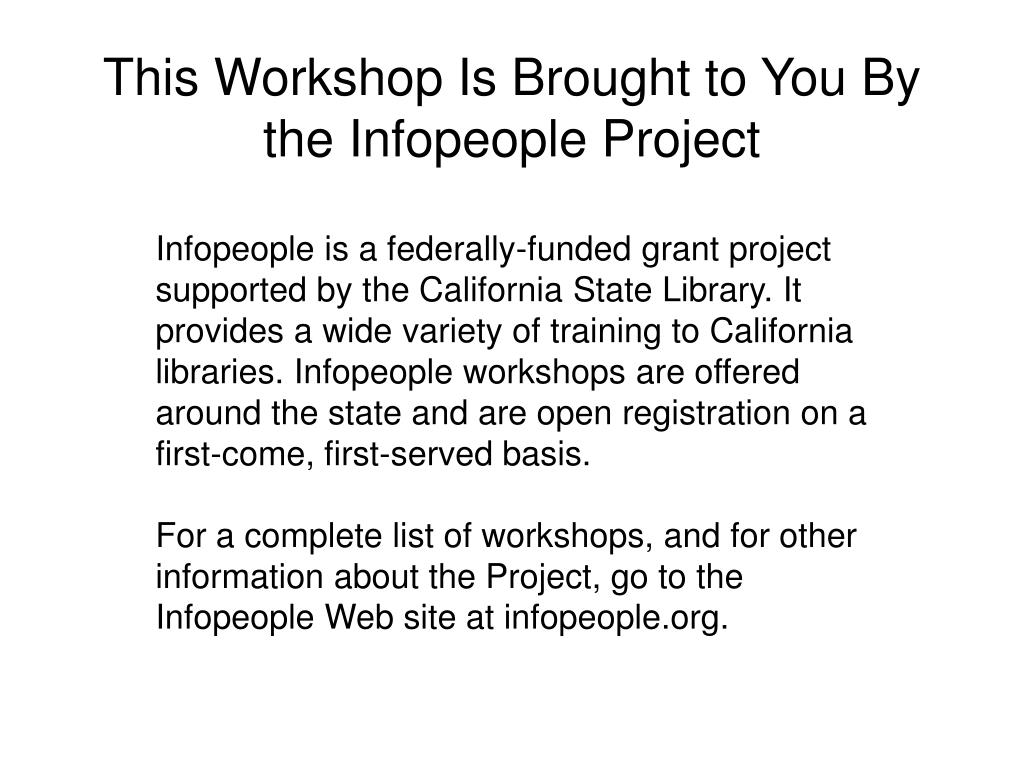 This Workshop Is Brought to You By the Infopeople Project

Infopeople is a federally-funded grant project supported by the California State Library. It provides a wide variety of training to California libraries. Infopeople workshops are offered around the state and are open registration on a first-come, first-served basis.

For a complete list of workshops, and for other information about the Project, go to the Infopeople Web site at infopeople.org.